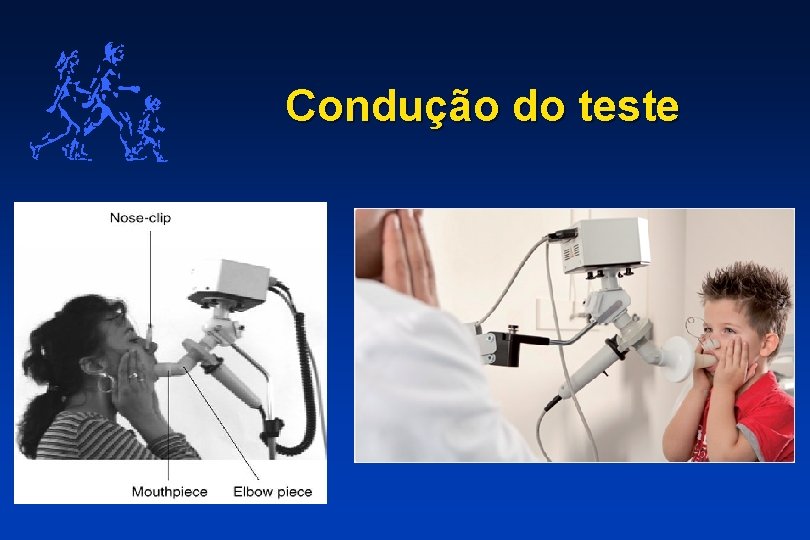 Condução do teste

Nose-clip

Mouthpiece

Elbow piece